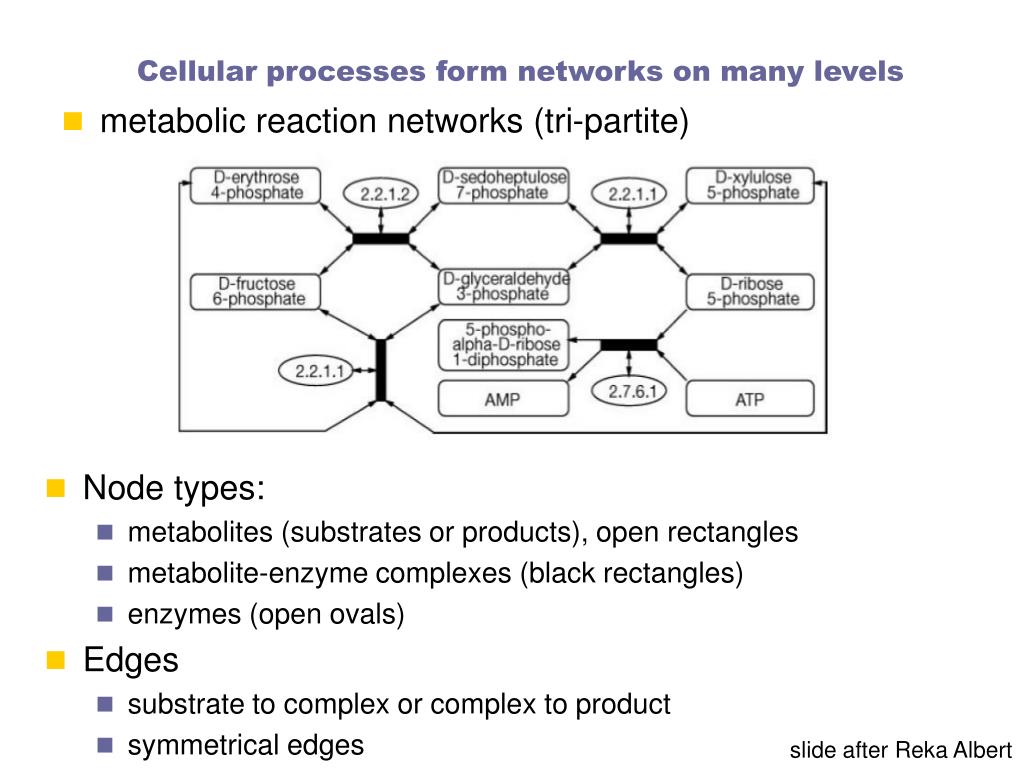 Cellular processes form networks on many levels

metabolic reaction networks (tri-partite)

D-erythrose 4-phosphate

2.2.1.2

D-sedoheptulose 7-phosphate

2.2.1.1

D-xylulose 5-phosphate

D-fructose 6-phosphate

D-glyceraldehyde 3-phosphate

D-ribose 5-phosphate

5-phospho-alpha-D-ribose 1-diphosphate

2.2.1.1

AMP

2.7.6.1

ATP

Node types:

metabolites (substrates or products), open rectangles

metabolite-enzyme complexes (black rectangles)

enzymes (open ovals)

Edges

substrate to complex or complex to product

symmetrical edges

slide after Reka Albert